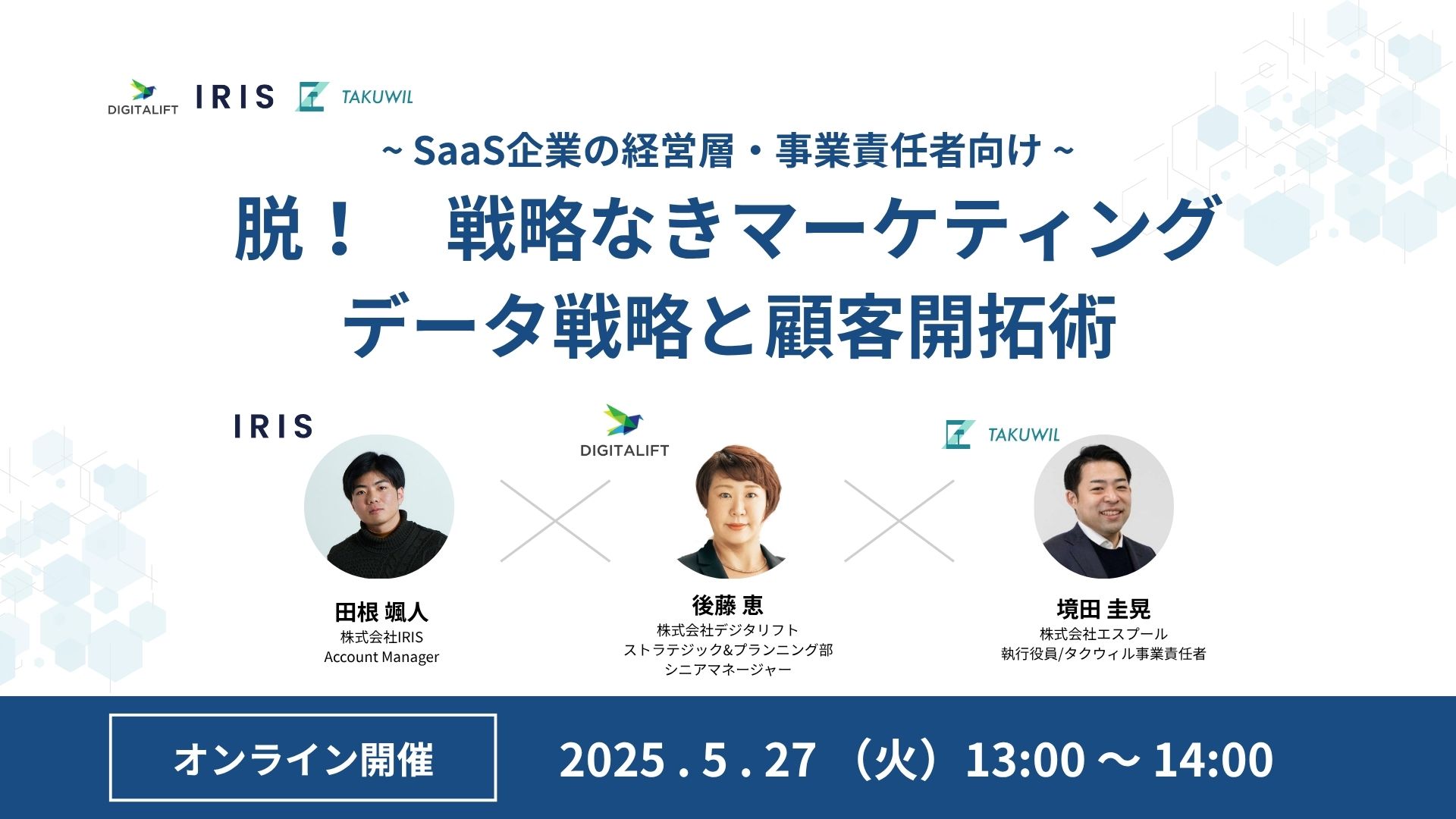 DIGITALIFT IRIS TAKUWIL

~ SaaS企業の経営層・事業責任者向け ~

脱！　戦略なきマーケティング
データ戦略と顧客開拓術

IRIS

田根 颯人
株式会社IRIS
Account Manager

DIGITALIFT

後藤 恵
株式会社デジタリフト
ストラテジック&プランニング部
シニアマネージャー

TAKUWIL

境田 圭晃
株式会社エスプール
執行役員/タクウィル事業責任者

オンライン開催

2025 . 5 . 27 （火）13:00 ～ 14:00